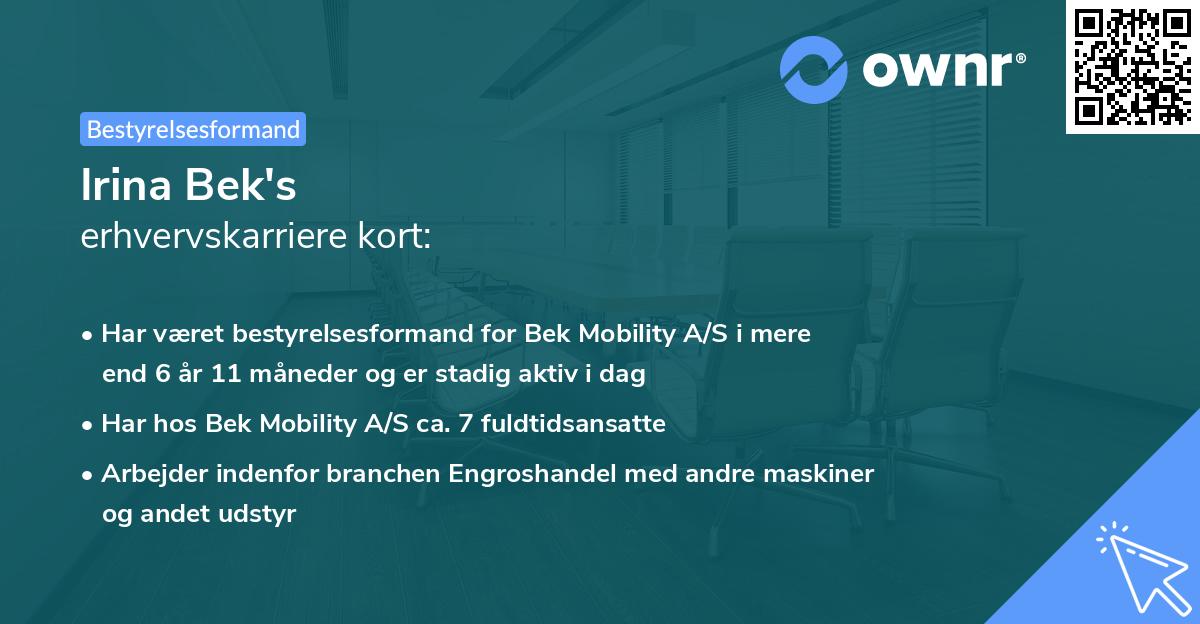 ownr®

Bestyrelsesformand

Irina Bek's
erhvervskarriere kort:

• Har været bestyrelsesformand for Bek Mobility A/S i mere end 6 år 11 måneder og er stadig aktiv i dag

• Har hos Bek Mobility A/S ca. 7 fuldtidsansatte

• Arbejder indenfor branchen Engroshandel med andre maskiner og andet udstyr